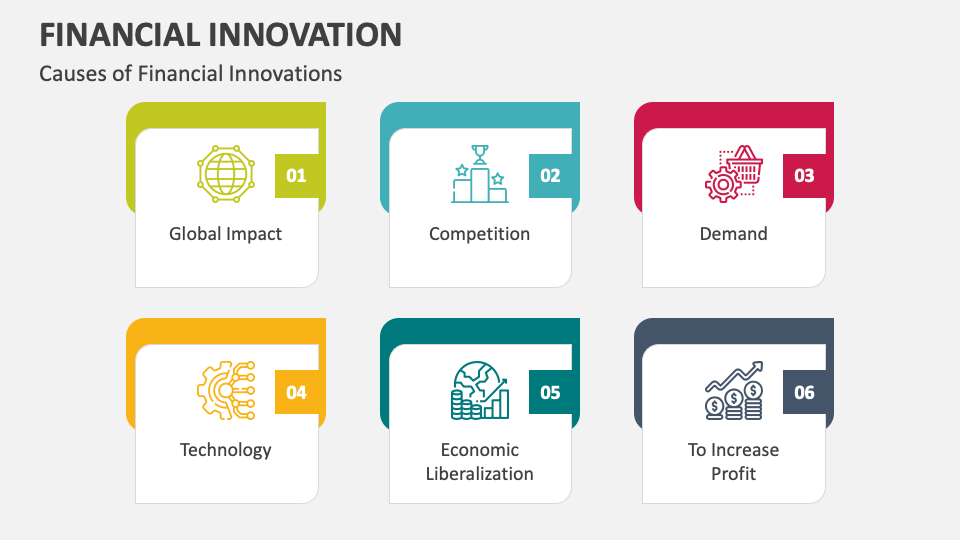 FINANCIAL INNOVATION

Causes of Financial Innovations

01

Global Impact

02

Competition

03

Demand

04

Technology

05

Economic Liberalization

06

To Increase Profit